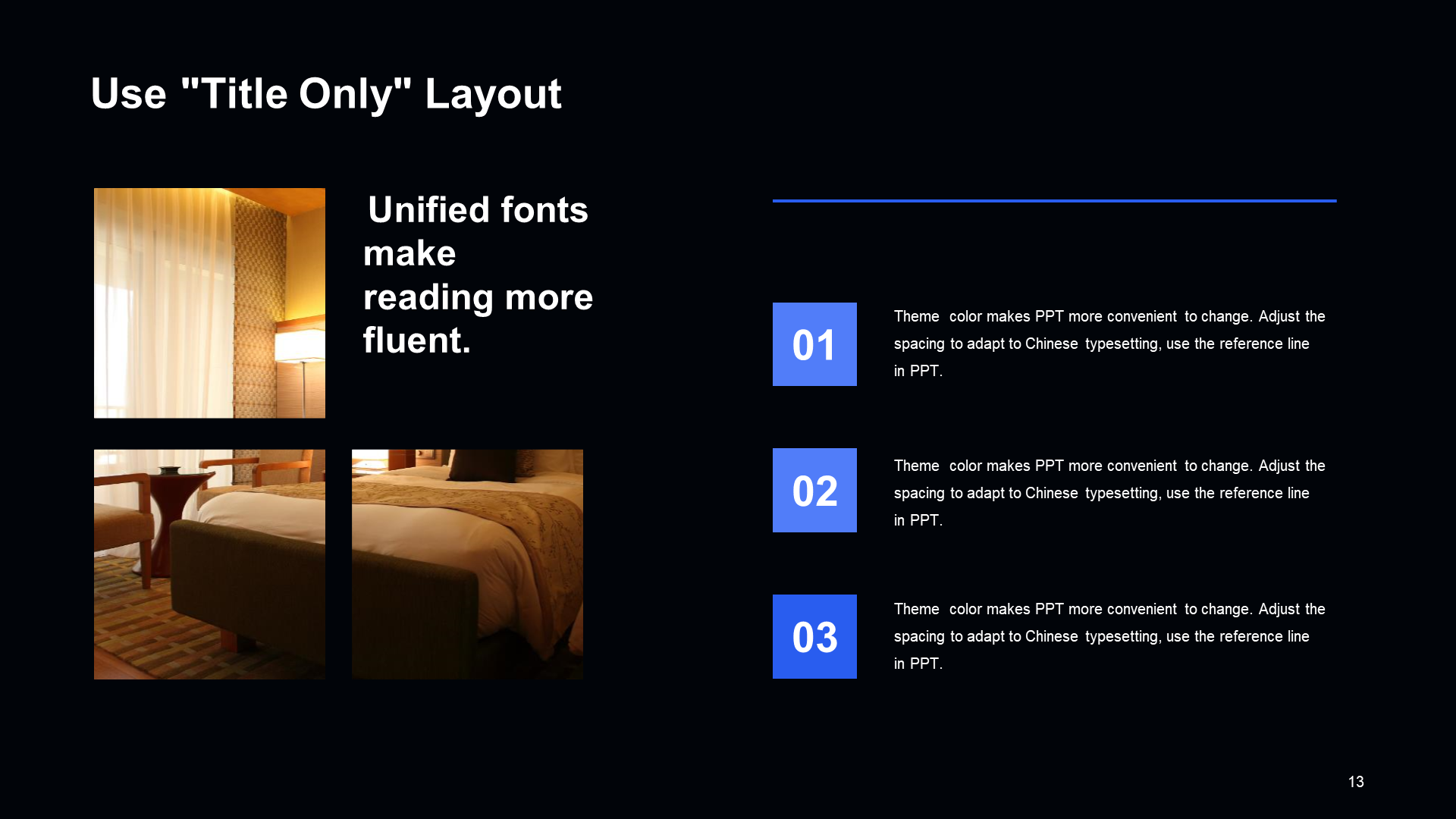 Use "Title Only" Layout

Unified fonts make reading more fluent.

01

Theme color makes PPT more convenient to change. Adjust the spacing to adapt to Chinese typesetting, use the reference line in PPT.

02

Theme color makes PPT more convenient to change. Adjust the spacing to adapt to Chinese typesetting, use the reference line in PPT.

03

Theme color makes PPT more convenient to change. Adjust the spacing to adapt to Chinese typesetting, use the reference line in PPT.

13